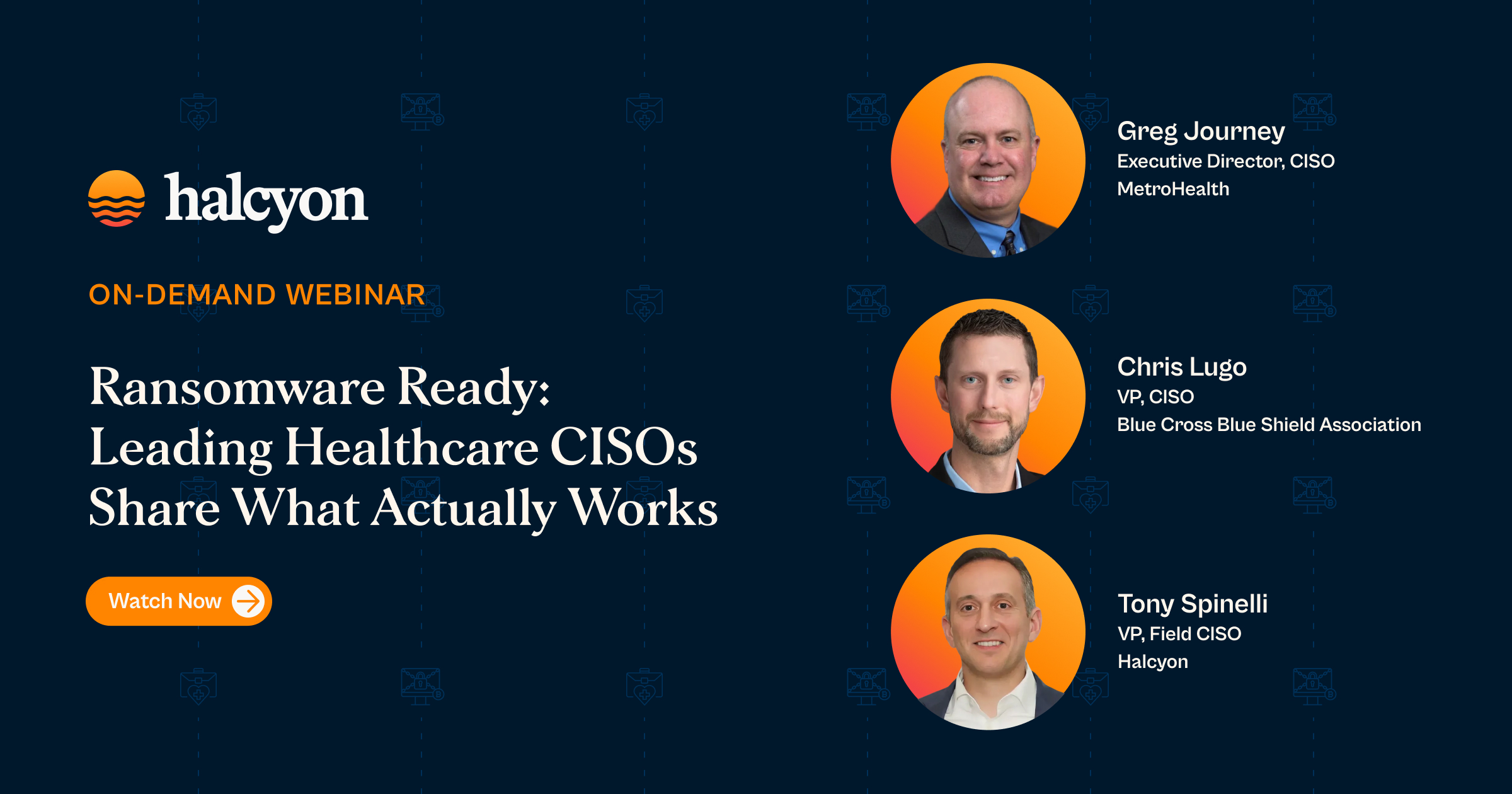 halcyon

ON-DEMAND WEBINAR

Ransomware Ready: Leading Healthcare CISOs Share What Actually Works

Watch Now

Greg Journey
Executive Director, CISO
MetroHealth

Chris Lugo
VP, CISO
Blue Cross Blue Shield Association

Tony Spinelli
VP, Field CISO
Halcyon